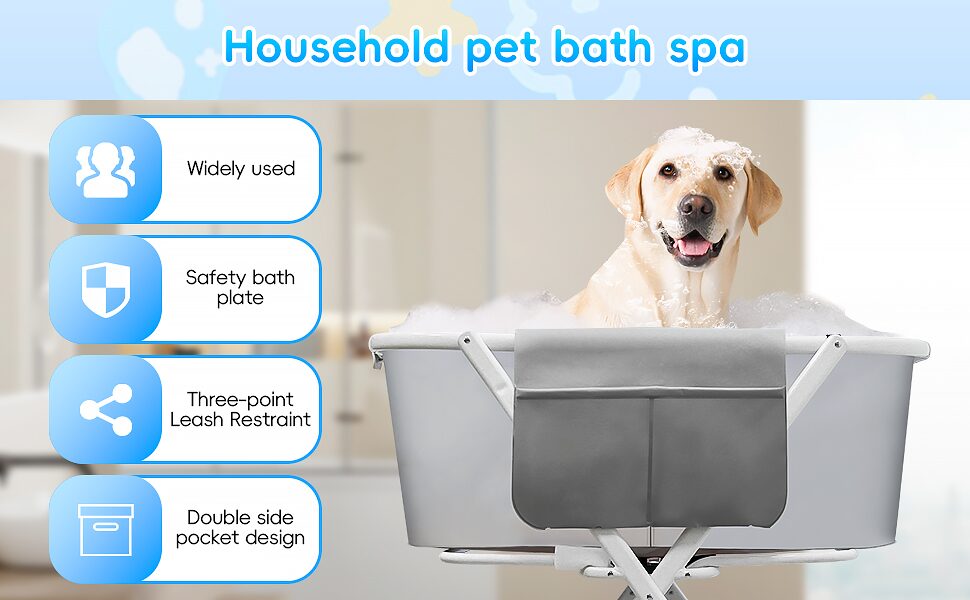 Household pet bath spa

Widely used

Safety bath plate

Three-point Leash Restraint

Double side pocket design